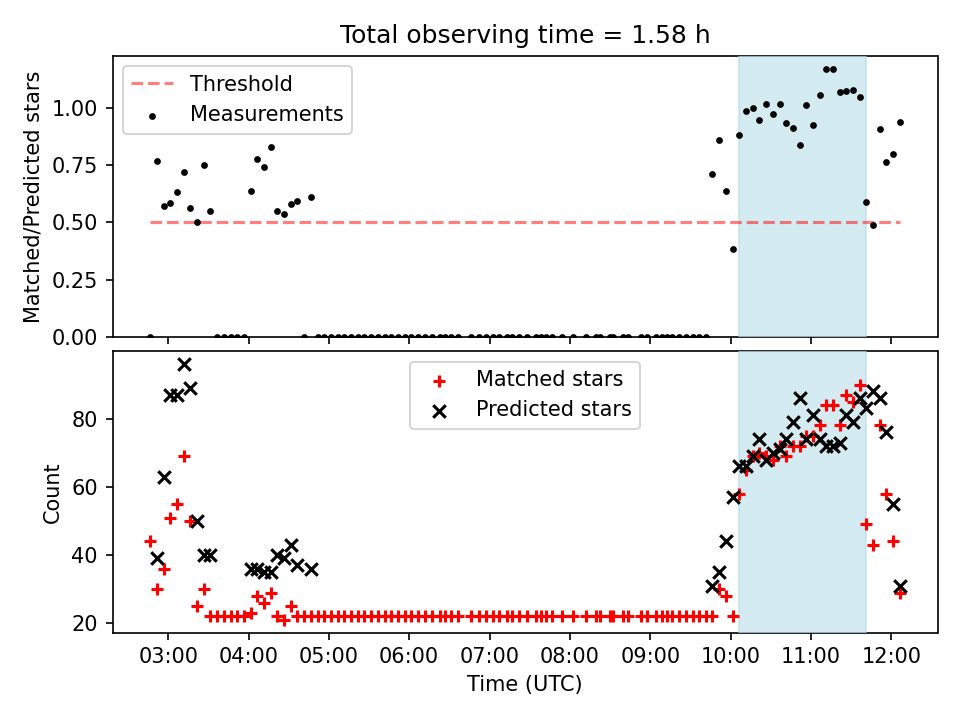 Total observing time = 1.58 h

Threshold
Measurements

Matched/Predicted stars

1.00
0.75
0.50
0.25
0.00

Matched stars
Predicted stars

Count

80
60
40
20

03:00 04:00 05:00 06:00 07:00 08:00 09:00 10:00 11:00 12:00

Time (UTC)